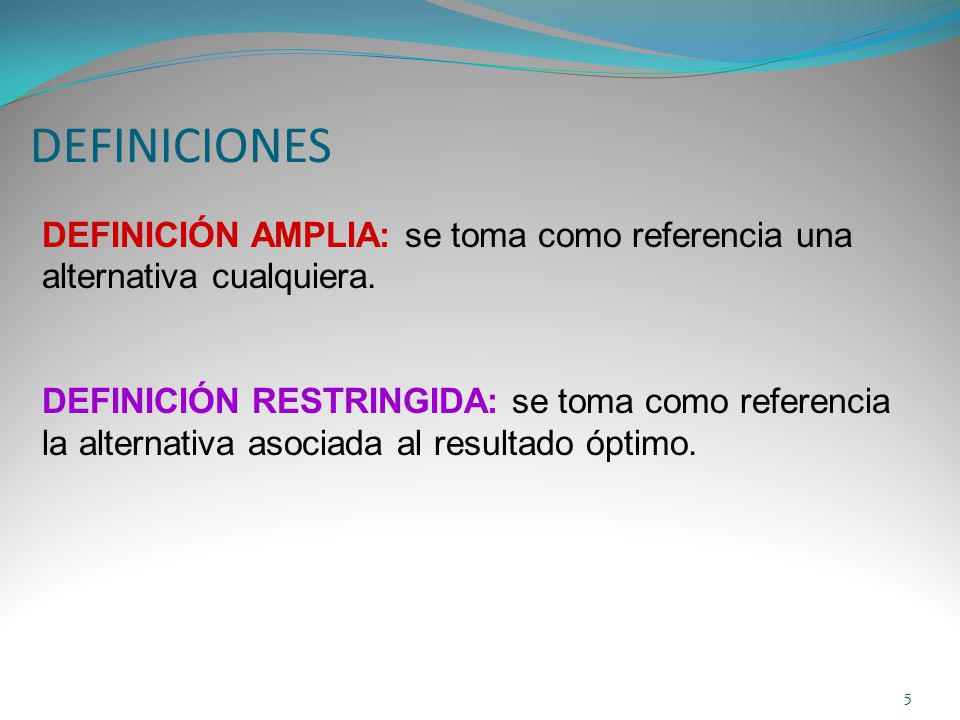 DEFINICIONES

DEFINICIÓN AMPLIA: se toma como referencia una alternativa cualquiera.

DEFINICIÓN RESTRINGIDA: se toma como referencia la alternativa asociada al resultado óptimo.

5